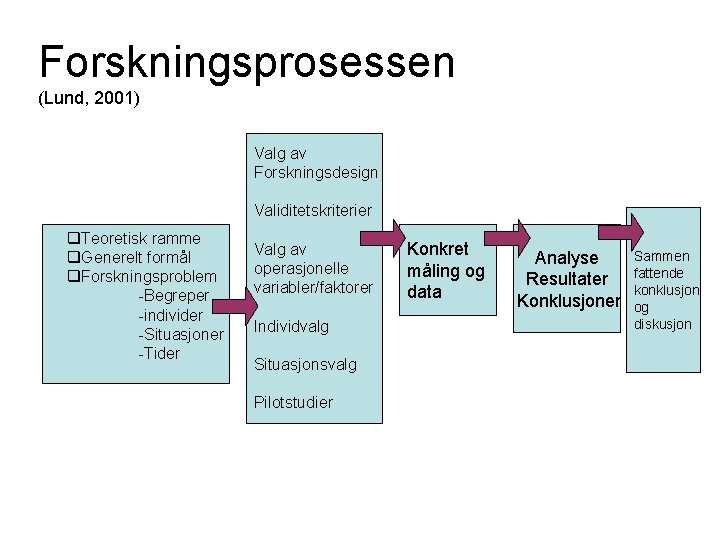 Forskningsprosessen
(Lund, 2001)

❑Teoretisk ramme
❑Generelt formål
❑Forskningsproblem
-Begreper
-individer
-Situasjoner
-Tider

Valg av Forskningsdesign

Validitetskriterier

Valg av operasjonelle variabler/faktorer

Individvalg

Situasjonsvalg

Pilotstudier

Konkret måling og data

Analyse
Resultater
Konklusjoner

Sammen fattende konklusjon og diskusjon